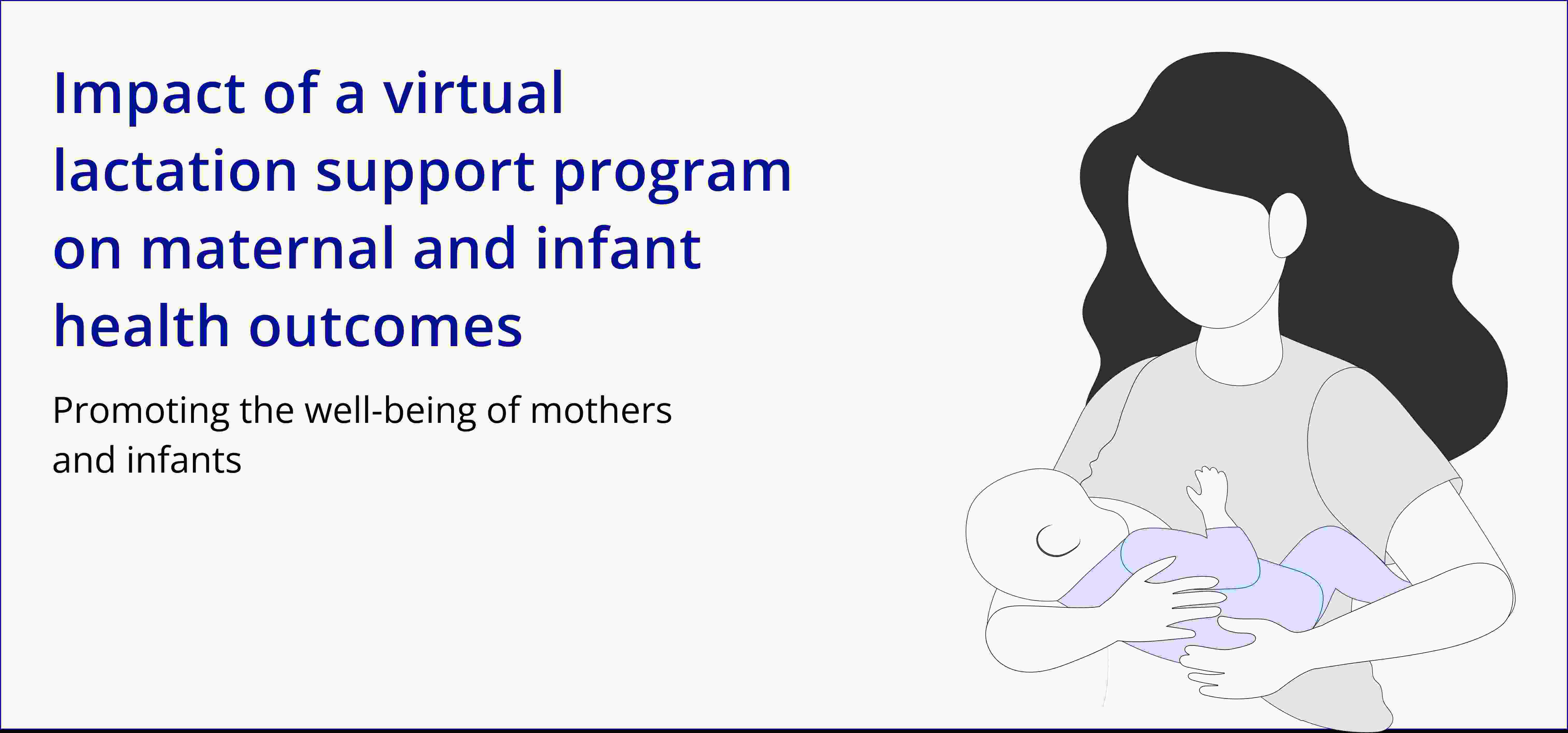 Impact of a virtual lactation support program on maternal and infant health outcomes

Promoting the well-being of mothers and infants